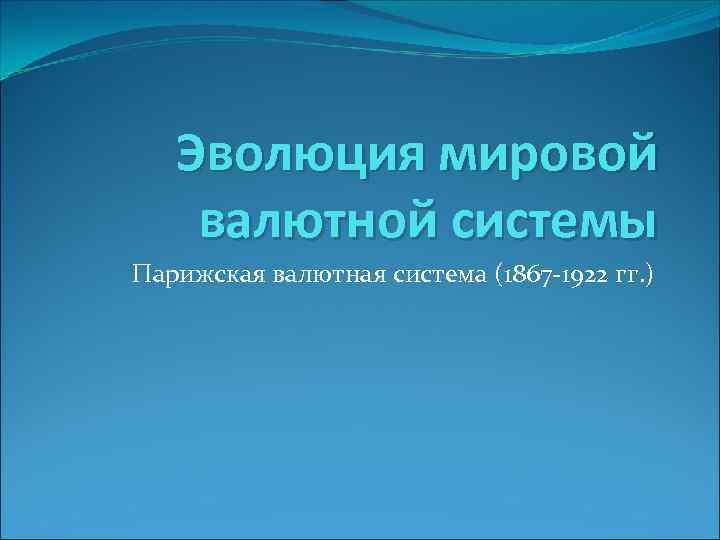 Эволюция мировой валютной системы

Парижская валютная система (1867-1922 гг.)